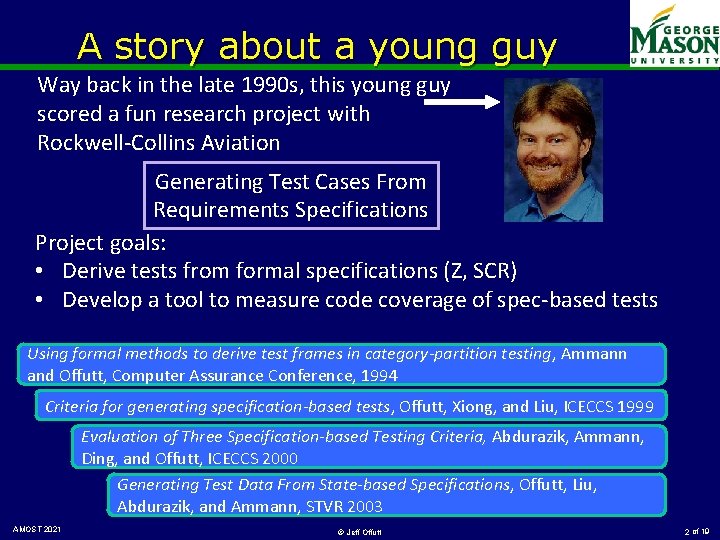 A story about a young guy

GEORGE MASON UNIVERSITY

Way back in the late 1990s, this young guy scored a fun research project with Rockwell-Collins Aviation

Generating Test Cases From Requirements Specifications

Project goals:
• Derive tests from formal specifications (Z, SCR)
• Develop a tool to measure code coverage of spec-based tests

Using formal methods to derive test frames in category-partition testing, Ammann and Offutt, Computer Assurance Conference, 1994

Criteria for generating specification-based tests, Offutt, Xiong, and Liu, ICECCS 1999

Evaluation of Three Specification-based Testing Criteria, Abdurazik, Ammann, Ding, and Offutt, ICECCS 2000

Generating Test Data From State-based Specifications, Offutt, Liu, Abdurazik, and Ammann, STVR 2003

AMOST 2021

© Jeff Offutt

2 of 19